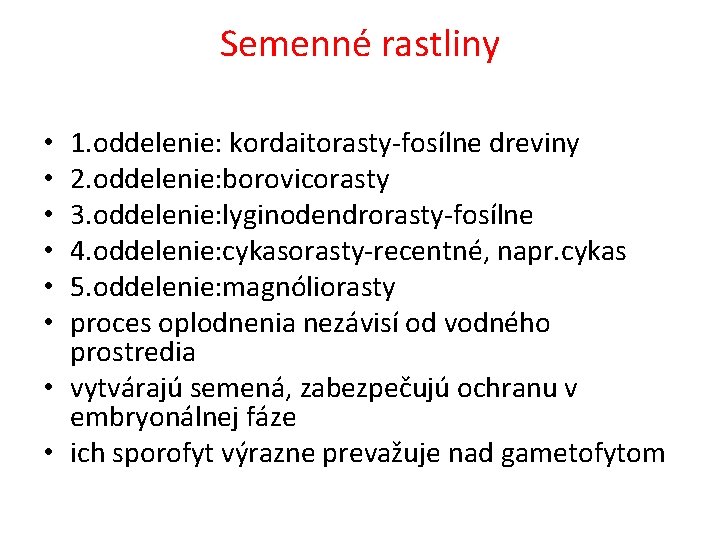 Semenné rastliny

• 1.oddelenie: kordaitorasty-fosílne dreviny
• 2.oddelenie:borovicorasty
• 3.oddelenie:lyginodendrorasty-fosílne
• 4.oddelenie:cykasorasty-recentné, napr.cykas
• 5.oddelenie:magnóliorasty
• proces oplodnenia nezávisí od vodného prostredia
• vytvárajú semená, zabezpečujú ochranu v embryonálnej fáze
• ich sporofyt výrazne prevažuje nad gametofytom